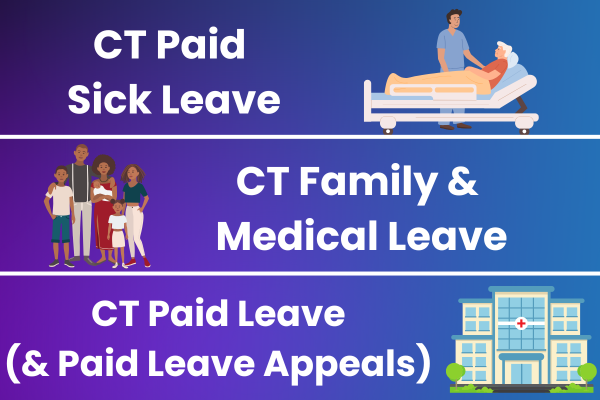 CT Paid Sick Leave

CT Family & Medical Leave

CT Paid Leave (& Paid Leave Appeals)